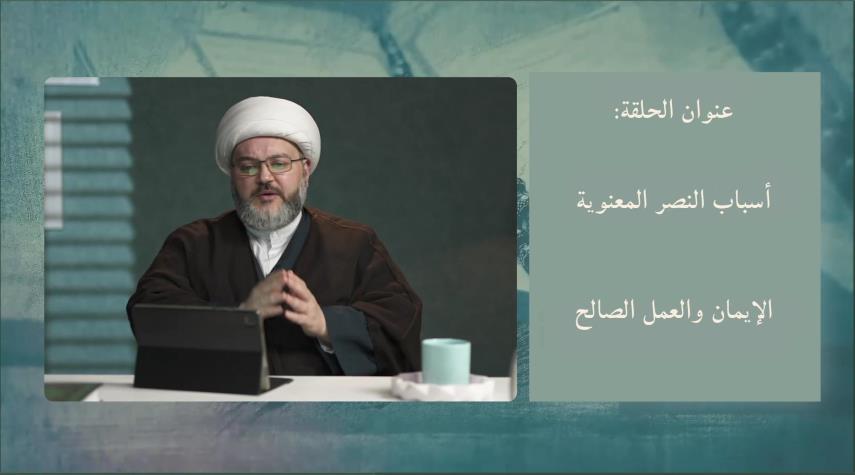 عنوان الحلقة:

أسباب النصر المعنوية

الإيمان والعمل الصالح